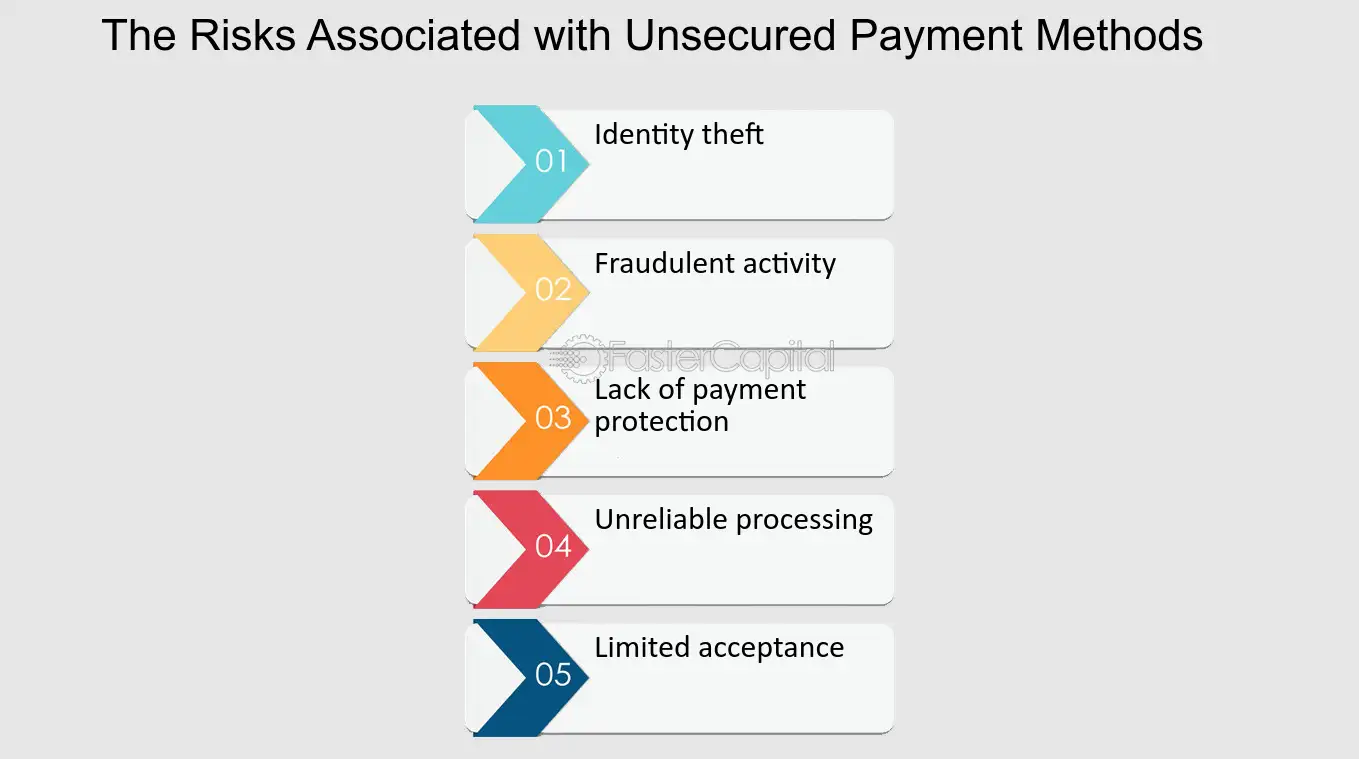 The Risks Associated with Unsecured Payment Methods

01 Identity theft

02 Fraudulent activity

FasterCapital

03 Lack of payment protection

04 Unreliable processing

05 Limited acceptance